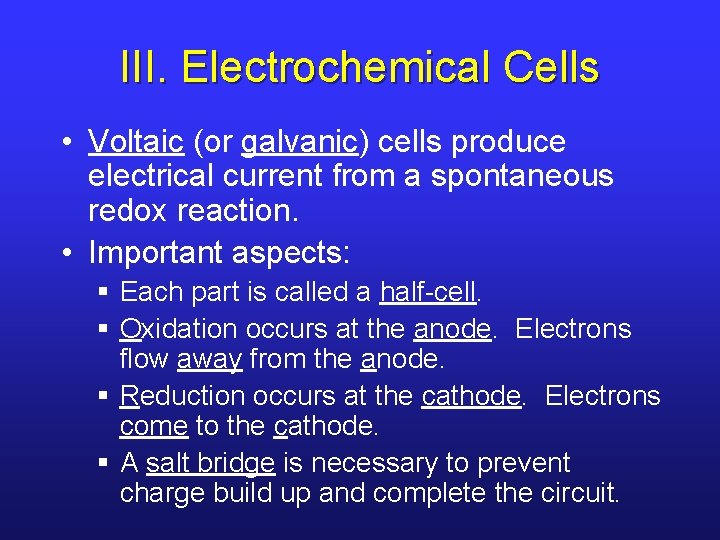 III. Electrochemical Cells

• Voltaic (or galvanic) cells produce electrical current from a spontaneous redox reaction.
• Important aspects:
▪ Each part is called a half-cell.
▪ Oxidation occurs at the anode. Electrons flow away from the anode.
▪ Reduction occurs at the cathode. Electrons come to the cathode.
▪ A salt bridge is necessary to prevent charge build up and complete the circuit.